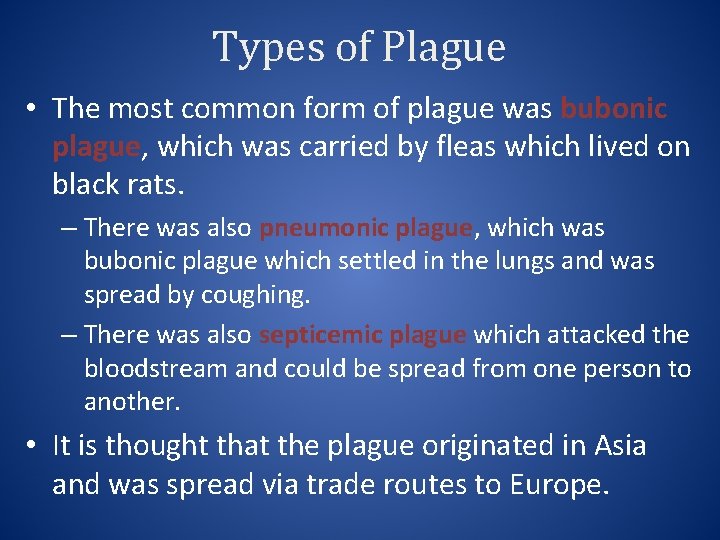 Types of Plague

• The most common form of plague was bubonic plague, which was carried by fleas which lived on black rats.

– There was also pneumonic plague, which was bubonic plague which settled in the lungs and was spread by coughing.

– There was also septicemic plague which attacked the bloodstream and could be spread from one person to another.

• It is thought that the plague originated in Asia and was spread via trade routes to Europe.